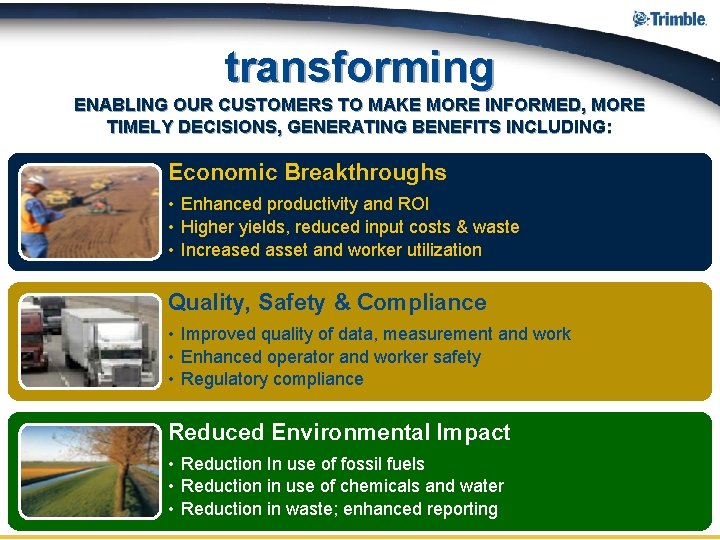 Trimble.

transforming

ENABLING OUR CUSTOMERS TO MAKE MORE INFORMED, MORE TIMELY DECISIONS, GENERATING BENEFITS INCLUDING:

Economic Breakthroughs
• Enhanced productivity and ROI
• Higher yields, reduced input costs & waste
• Increased asset and worker utilization

Quality, Safety & Compliance
• Improved quality of data, measurement and work
• Enhanced operator and worker safety
• Regulatory compliance

Reduced Environmental Impact
• Reduction In use of fossil fuels
• Reduction in use of chemicals and water
• Reduction in waste; enhanced reporting